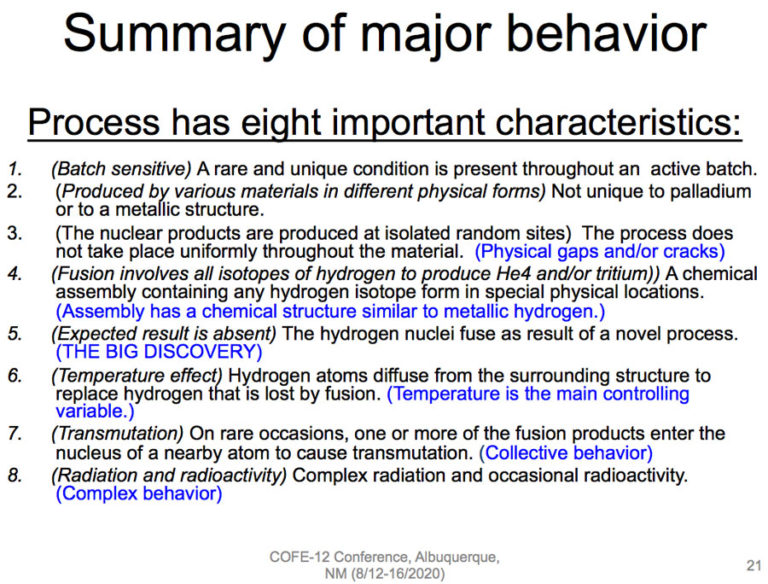 Summary of major behavior

Process has eight important characteristics:

1. (Batch sensitive) A rare and unique condition is present throughout an active batch.

2. (Produced by various materials in different physical forms) Not unique to palladium or to a metallic structure.

3. (The nuclear products are produced at isolated random sites) The process does not take place uniformly throughout the material. (Physical gaps and/or cracks)

4. (Fusion involves all isotopes of hydrogen to produce He4 and/or tritium)) A chemical assembly containing any hydrogen isotope form in special physical locations. (Assembly has a chemical structure similar to metallic hydrogen.)

5. (Expected result is absent) The hydrogen nuclei fuse as result of a novel process. (THE BIG DISCOVERY)

6. (Temperature effect) Hydrogen atoms diffuse from the surrounding structure to replace hydrogen that is lost by fusion. (Temperature is the main controlling variable.)

7. (Transmutation) On rare occasions, one or more of the fusion products enter the nucleus of a nearby atom to cause transmutation. (Collective behavior)

8. (Radiation and radioactivity) Complex radiation and occasional radioactivity. (Complex behavior)

COFE-12 Conference, Albuquerque, NM (8/12-16/2020)

21